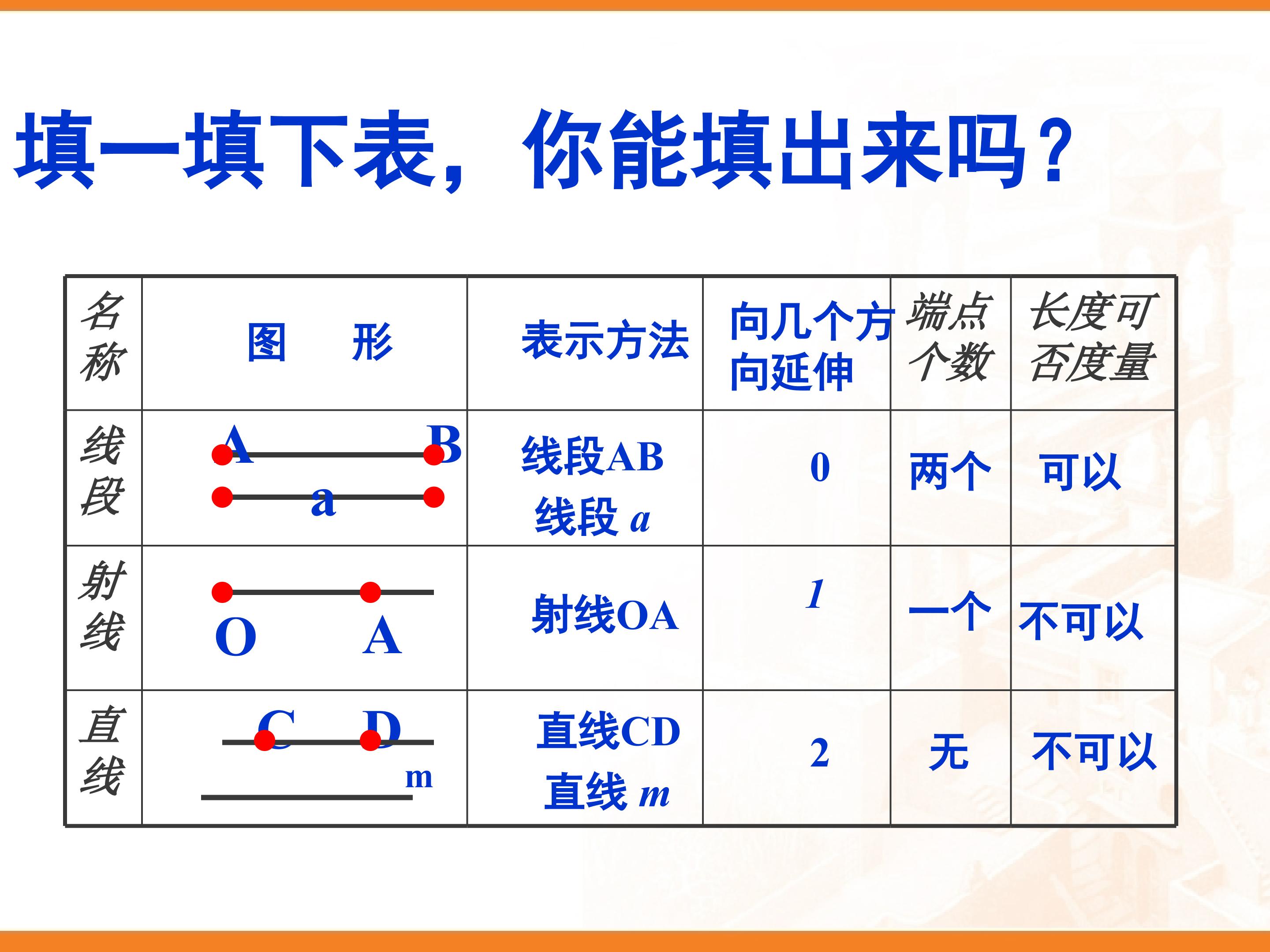 填一填下表，你能填出来吗？

| 名称 | 图　形 | 表示方法 | 向几个方向延伸 | 端点个数 | 长度可否度量 |
|---|---|---|---|---|---|
| 线段 | A B a | 线段AB 线段 $a$ | 0 | 两个 | 可以 |
| 射线 | O A | 射线OA | 1 | 一个 | 不可以 |
| 直线 | C D m | 直线CD 直线 $m$ | 2 | 无 | 不可以 |